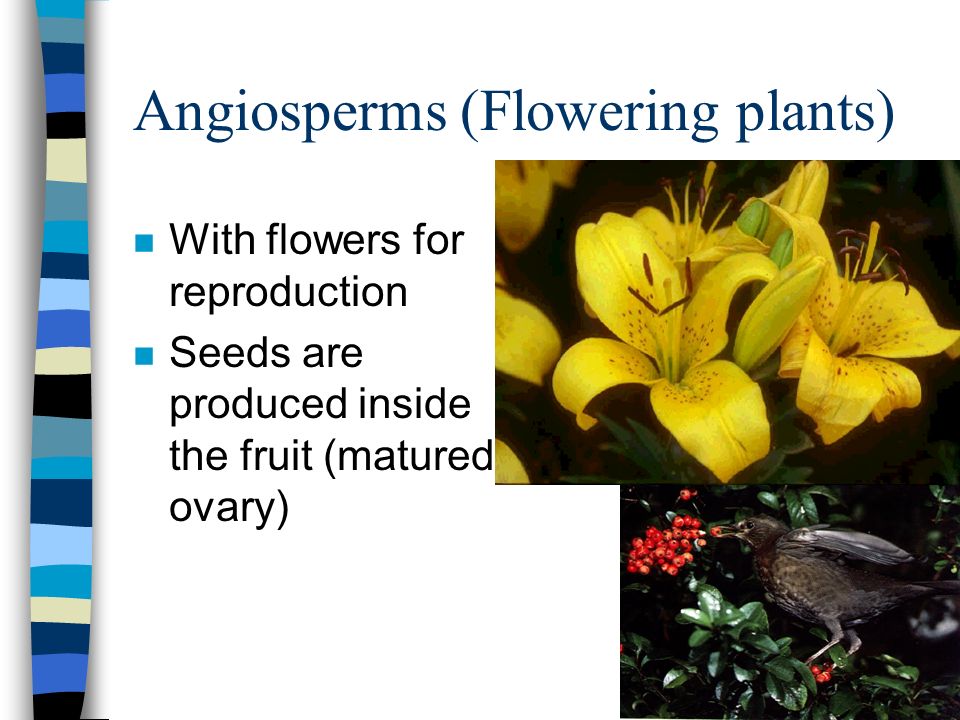 Angiosperms (Flowering plants)

With flowers for reproduction

Seeds are produced inside the fruit (matured ovary)